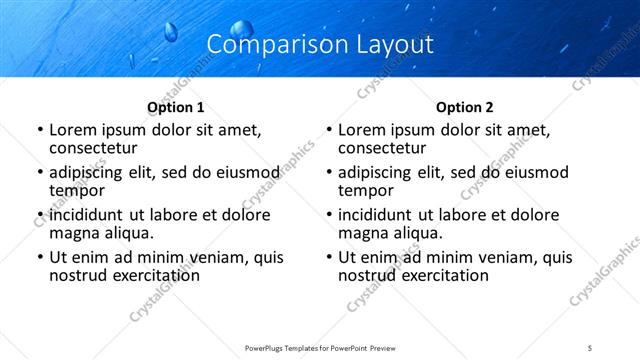 Comparison Layout

Option 1

• Lorem ipsum dolor sit amet, consectetur
• adipiscing elit, sed do eiusmod tempor
• incididunt ut labore et dolore magna aliqua.
• Ut enim ad minim veniam, quis nostrud exercitation

Option 2

• Lorem ipsum dolor sit amet, consectetur
• adipiscing elit, sed do eiusmod tempor
• incididunt ut labore et dolore magna aliqua.
• Ut enim ad minim veniam, quis nostrud exercitation

CrystalGraphics

PowerPlugs Templates for PowerPoint Preview

5